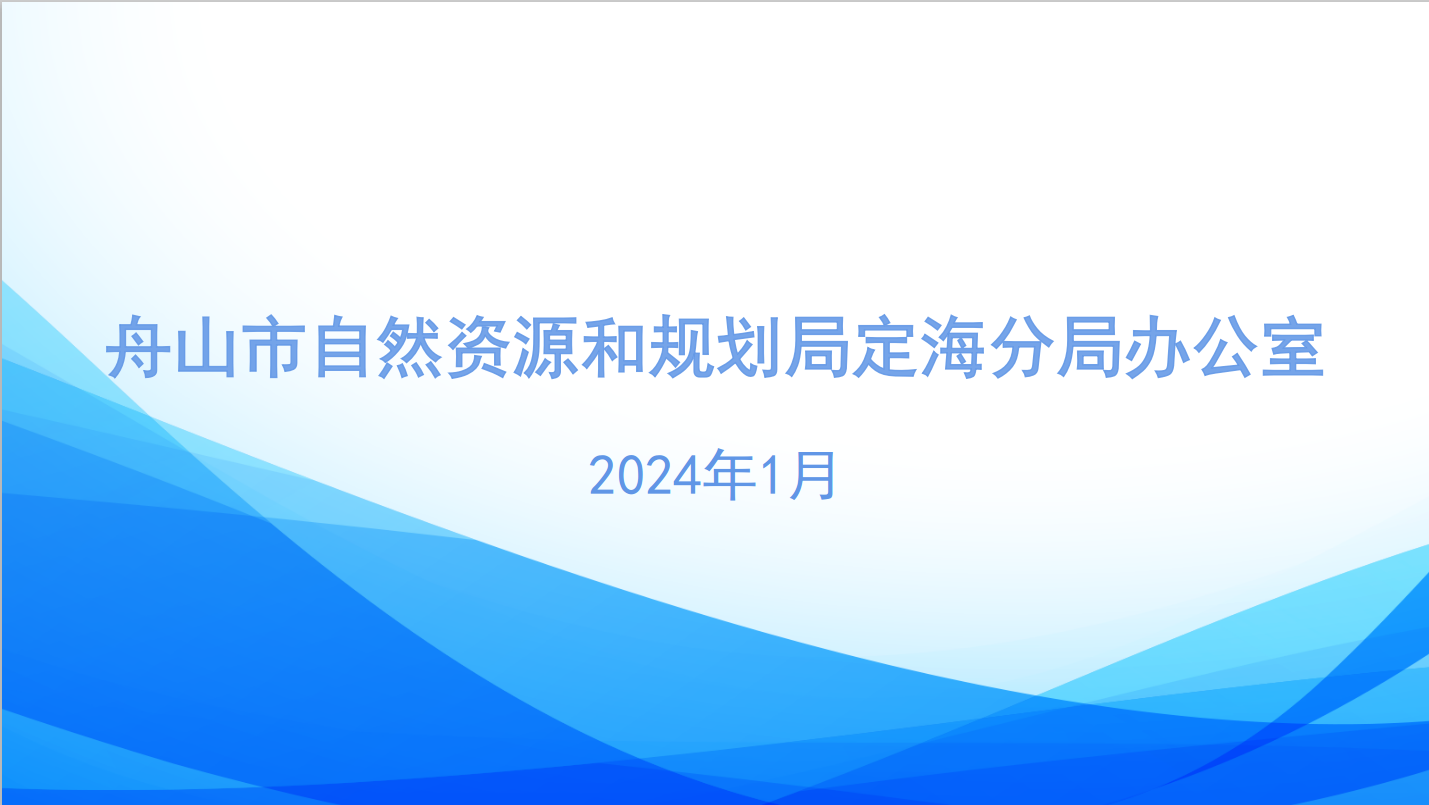 舟山市自然资源和规划局定海分局办公室

2024年1月